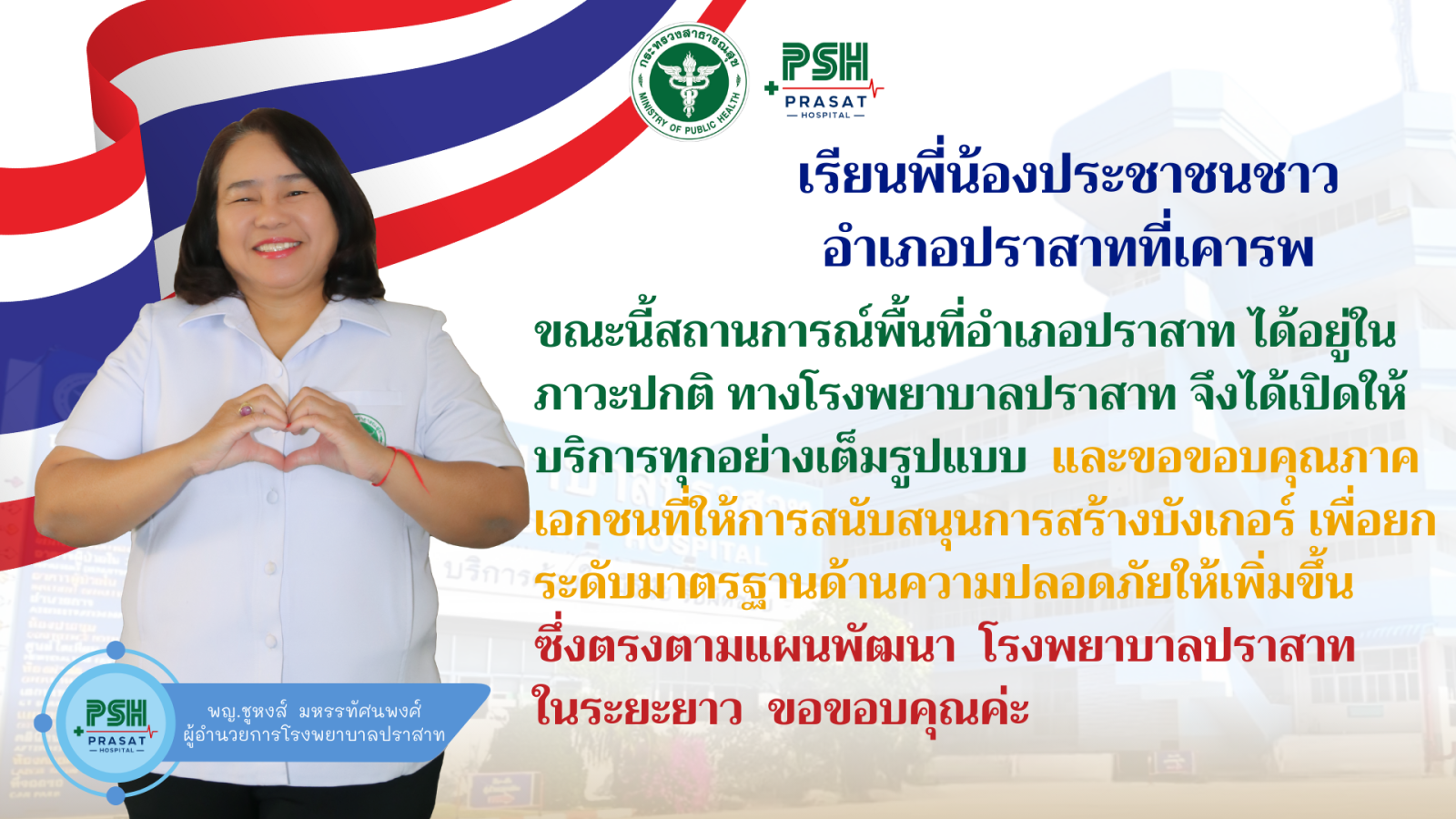 กระทรวงสาธารณสุข
MINISTRY OF PUBLIC HEALTH

PSH
PRASAT
HOSPITAL

เรียนพี่น้องประชาชนชาว
อำเภอปราสาทที่เคารพ

ขณะนี้สถานการณ์พื้นที่อำเภอปราสาท ได้อยู่ในภาวะปกติ ทางโรงพยาบาลปราสาท จึงได้เปิดให้บริการทุกอย่างเต็มรูปแบบ และขอขอบคุณภาคเอกชนที่ให้การสนับสนุนการสร้างบังเกอร์ เพื่อยกระดับมาตรฐานด้านความปลอดภัยให้เพิ่มขึ้น ซึ่งตรงตามแผนพัฒนา โรงพยาบาลปราสาท ในระยะยาว ขอขอบคุณค่ะ

PSH
PRASAT
HOSPITAL

พญ.ชูหงส์ มหรรทัศนพงศ์
ผู้อำนวยการโรงพยาบาลปราสาท